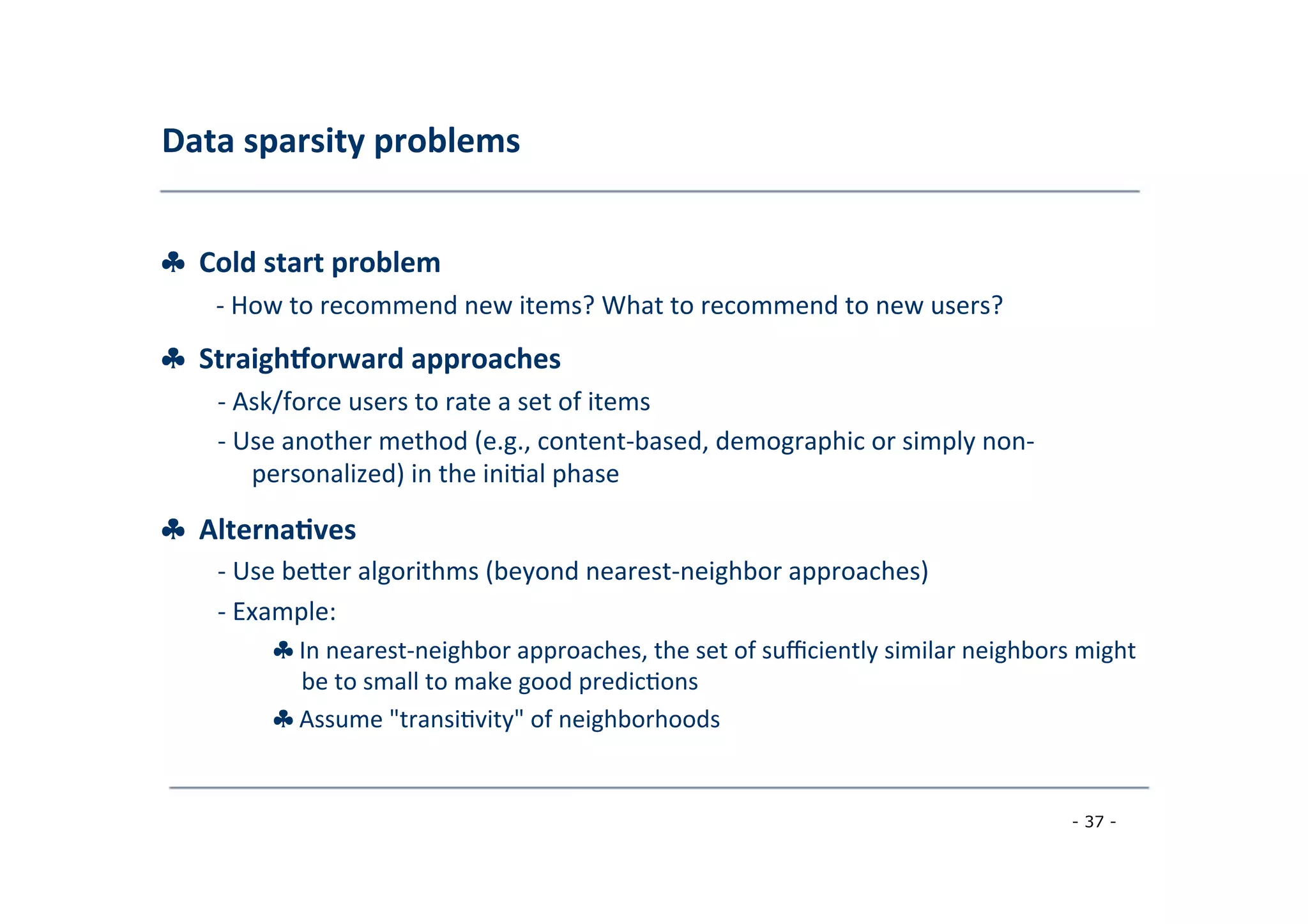 Data sparsity problems

♣ Cold start problem

- How to recommend new items? What to recommend to new users?

♣ Straightforward approaches

- Ask/force users to rate a set of items

- Use another method (e.g., content-based, demographic or simply non-personalized) in the initial phase

♣ Alternatives

- Use better algorithms (beyond nearest-neighbor approaches)

- Example:

♣ In nearest-neighbor approaches, the set of sufficiently similar neighbors might be to small to make good predictions

♣ Assume "transitivity" of neighborhoods

- 37 -